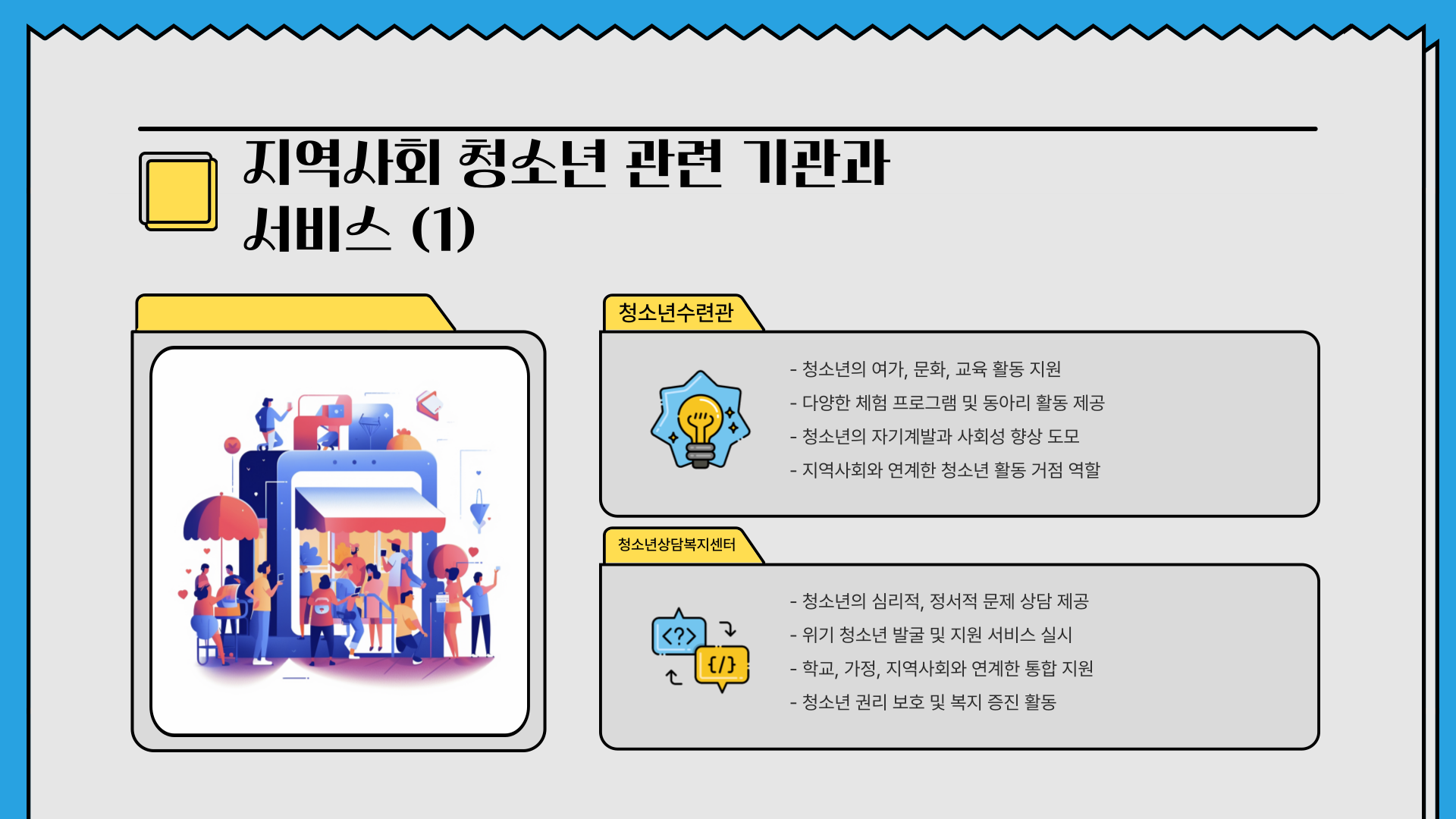 지역사회 청소년 관련 기관과 서비스 (1)

청소년수련관

- 청소년의 여가, 문화, 교육 활동 지원
- 다양한 체험 프로그램 및 동아리 활동 제공
- 청소년의 자기계발과 사회성 향상 도모
- 지역사회와 연계한 청소년 활동 거점 역할

청소년상담복지센터

<?>

{/}

- 청소년의 심리적, 정서적 문제 상담 제공
- 위기 청소년 발굴 및 지원 서비스 실시
- 학교, 가정, 지역사회와 연계한 통합 지원
- 청소년 권리 보호 및 복지 증진 활동